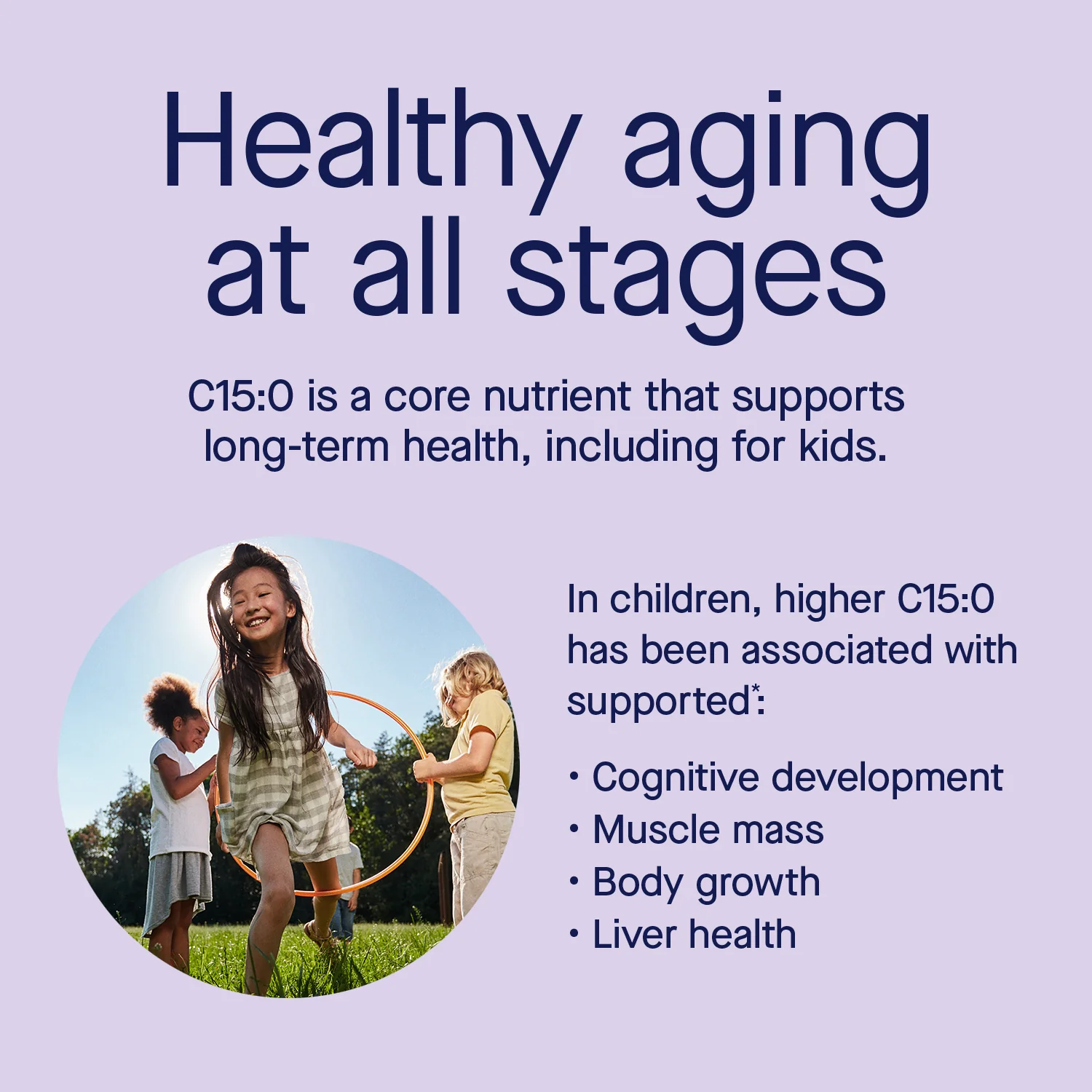 Healthy aging at all stages

C15:0 is a core nutrient that supports long-term health, including for kids.

In children, higher C15:0 has been associated with supported*:

• Cognitive development
• Muscle mass
• Body growth
• Liver health